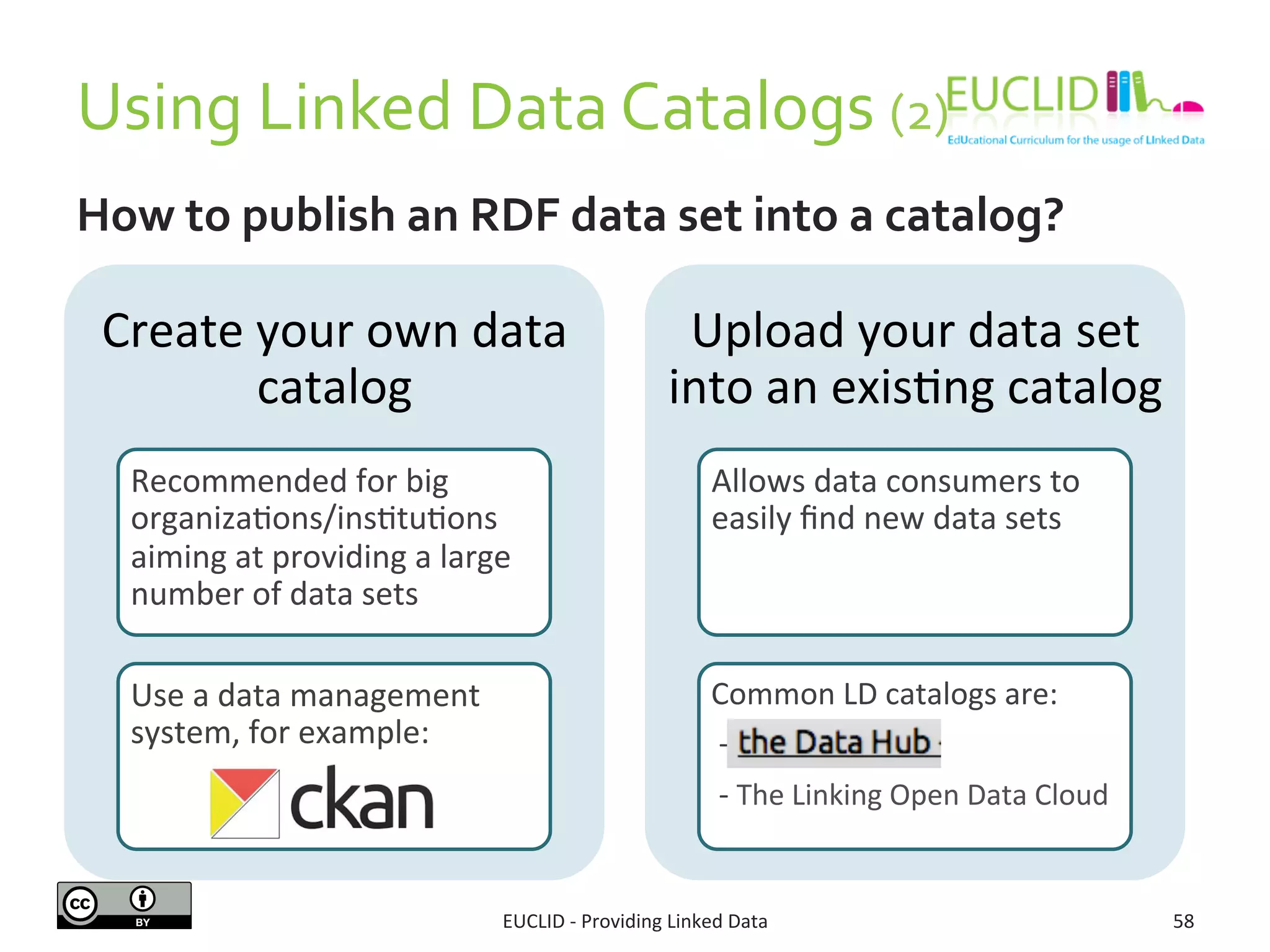 Using Linked Data Catalogs (2)

EUCLID
EdUcational Curriculum for the usage of LInked Data

How to publish an RDF data set into a catalog?

Create your own data catalog

Recommended for big organizations/institutions aiming at providing a large number of data sets

Use a data management system, for example:

ckan

Upload your data set into an existing catalog

Allows data consumers to easily find new data sets

Common LD catalogs are:

- the Data Hub

- The Linking Open Data Cloud

cc BY

EUCLID - Providing Linked Data

58